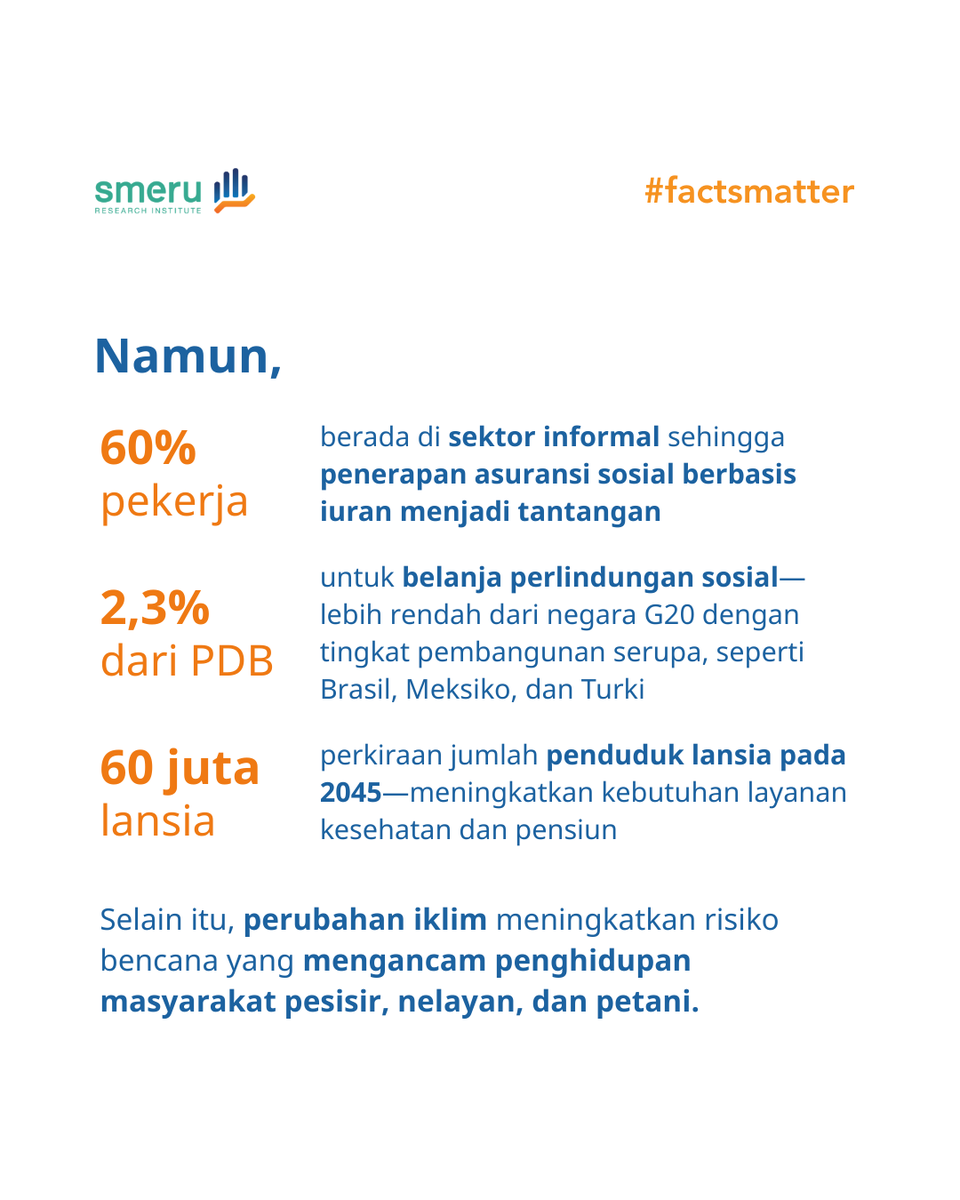 smeru
RESEARCH INSTITUTE

#factsmatter

Namun,

60%
pekerja

berada di sektor informal sehingga penerapan asuransi sosial berbasis iuran menjadi tantangan

2,3%
dari PDB

untuk belanja perlindungan sosial—lebih rendah dari negara G20 dengan tingkat pembangunan serupa, seperti Brasil, Meksiko, dan Turki

60 juta
lansia

perkiraan jumlah penduduk lansia pada 2045—meningkatkan kebutuhan layanan kesehatan dan pensiun

Selain itu, perubahan iklim meningkatkan risiko bencana yang mengancam penghidupan masyarakat pesisir, nelayan, dan petani.